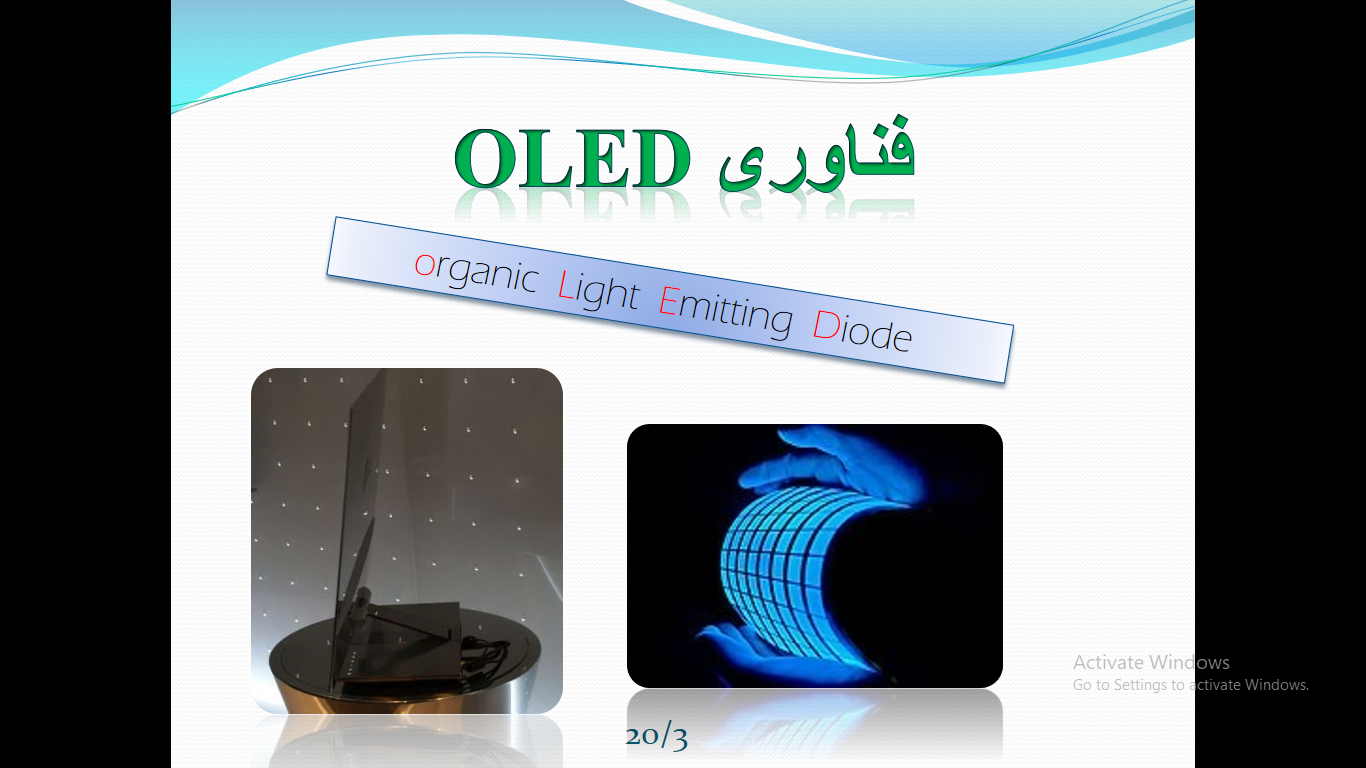 فناوری OLED

organic Light Emitting Diode

20/3

Activate Windows
Go to Settings to activate Windows.